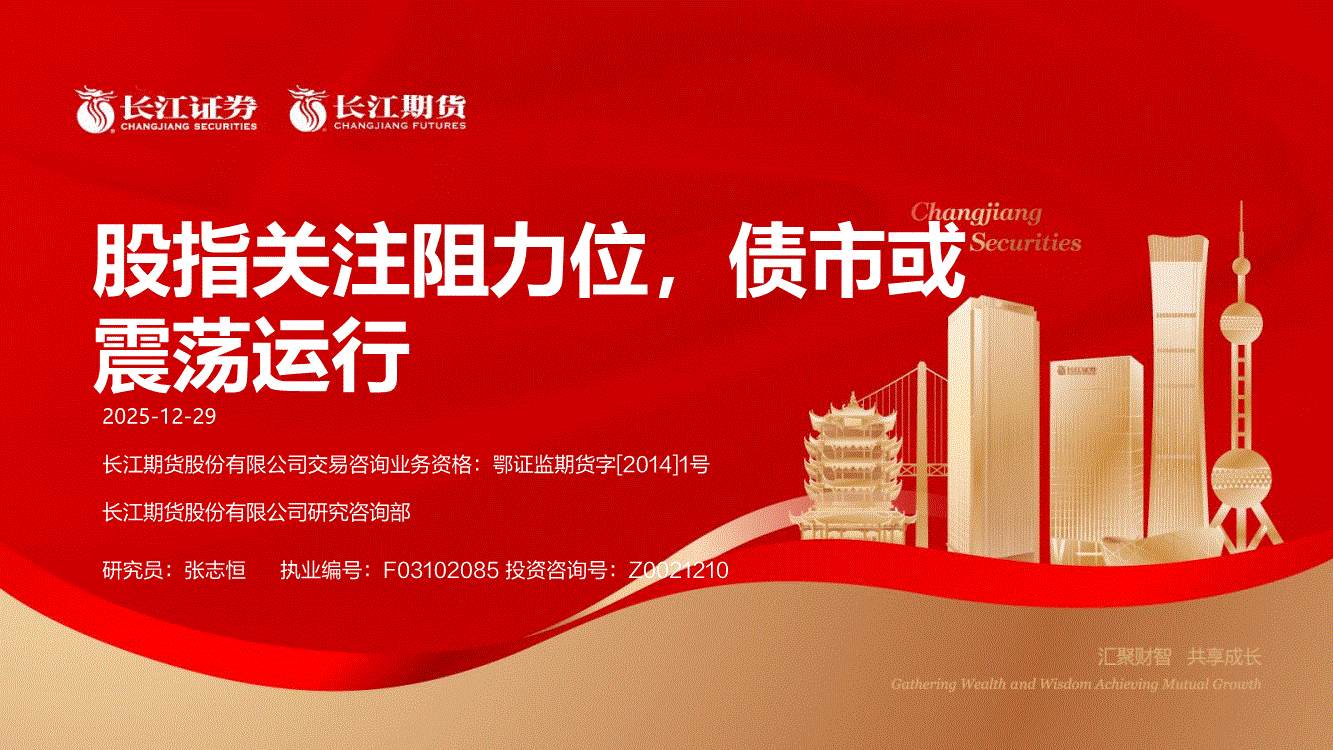 长江证券
CHANGJIANG SECURITIES
长江期货
CHANGJIANG FUTURES

Changjiang Securities

股指关注阻力位，债市或震荡运行

2025-12-29

长江期货股份有限公司交易咨询业务资格：鄂证监期货字[2014]1号

长江期货股份有限公司研究咨询部

研究员：张志恒 执业编号：F03102085 投资咨询号：Z0021210

汇聚财智 共享成长
Gathering Wealth and Wisdom Achieving Mutual Growth